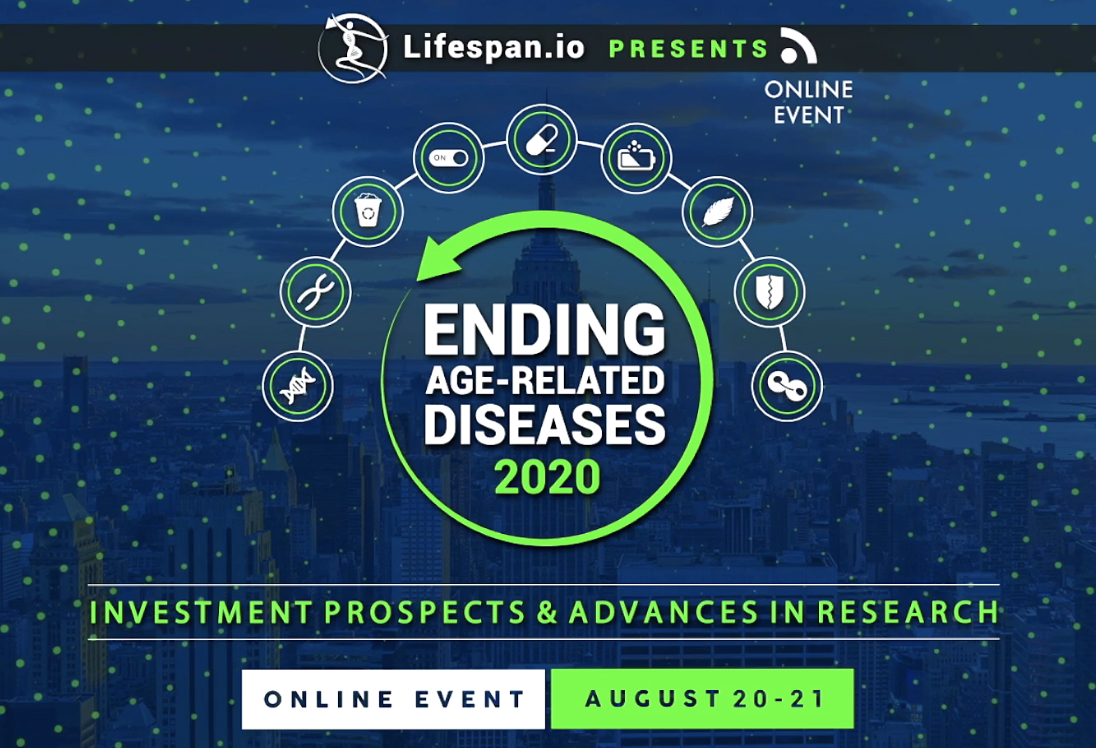 Lifespan.io PRESENTS

ONLINE EVENT

ON

ENDING AGE-RELATED DISEASES 2020

INVESTMENT PROSPECTS & ADVANCES IN RESEARCH

ONLINE EVENT

AUGUST 20-21